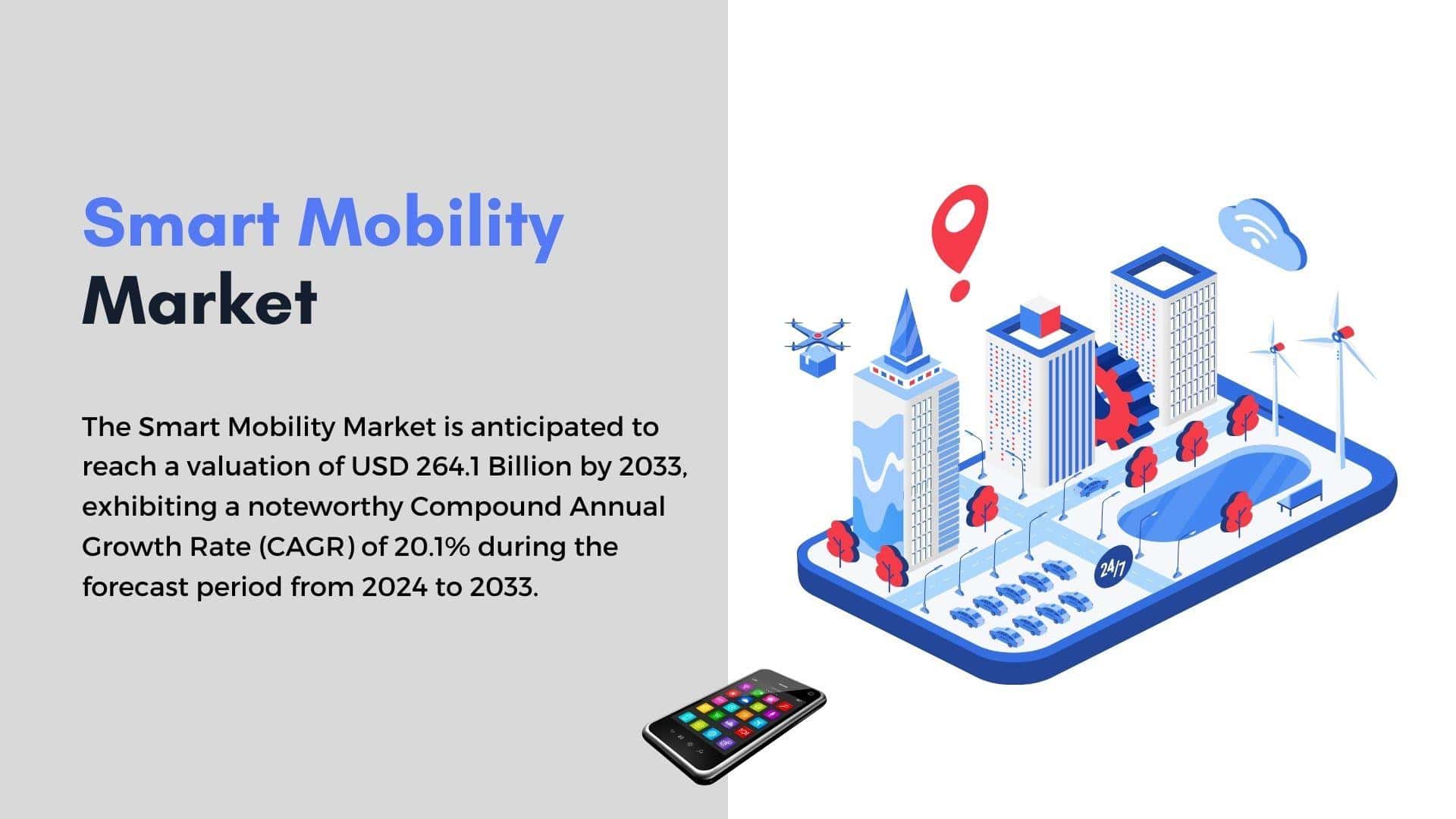 Smart Mobility
Market

The Smart Mobility Market is anticipated to reach a valuation of USD 264.1 Billion by 2033, exhibiting a noteworthy Compound Annual Growth Rate (CAGR) of 20.1% during the forecast period from 2024 to 2033.

24/7